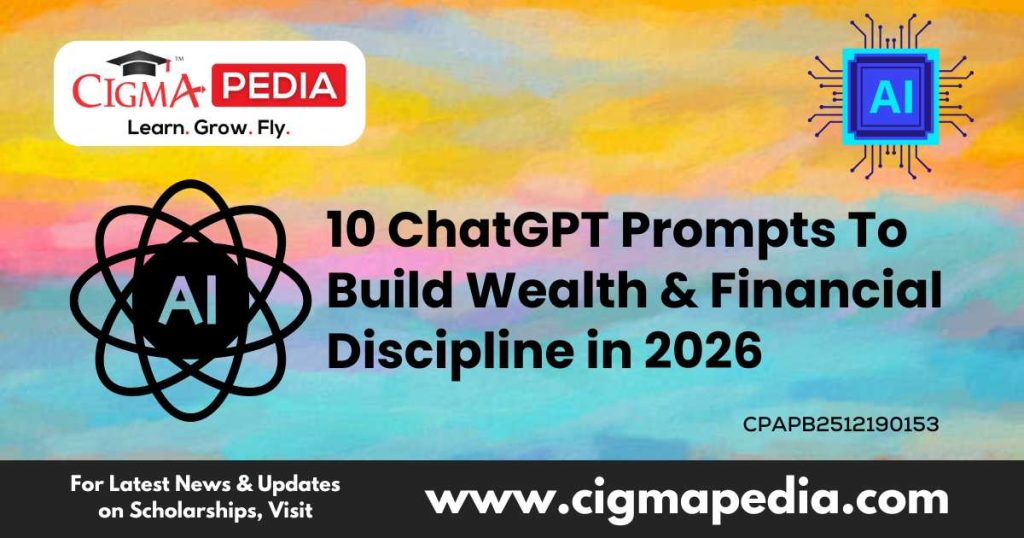 CIGMA PEDIA
Learn. Grow. Fly.

AI

AI

10 ChatGPT Prompts To Build Wealth & Financial Discipline in 2026

CPAPB2512190153

For Latest News & Updates on Scholarships, Visit

www.cigmapedia.com